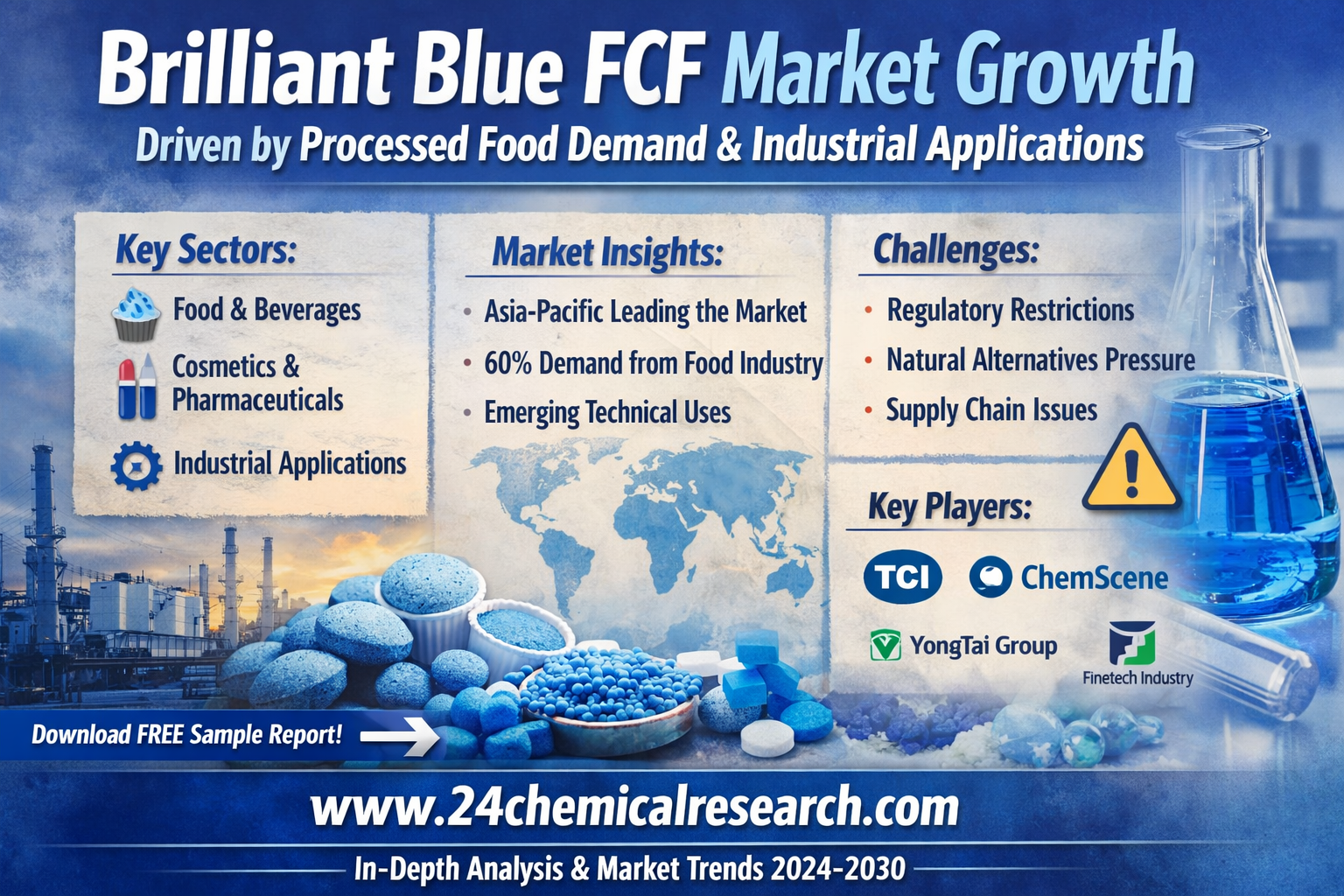 Brilliant Blue FCF Market Growth
Driven by Processed Food Demand & Industrial Applications

Key Sectors:
Food & Beverages
Cosmetics & Pharmaceuticals
Industrial Applications

Market Insights:
• Asia-Pacific Leading the Market
• 60% Demand from Food Industry
• Emerging Technical Uses

Challenges:
• Regulatory Restrictions
• Natural Alternatives Pressure
• Supply Chain Issues

Key Players:
TCI
ChemScene
YongTai Group
Finetech Industry

Download FREE Sample Report!

www.24chemicalresearch.com

In-Depth Analysis & Market Trends 2024-2030